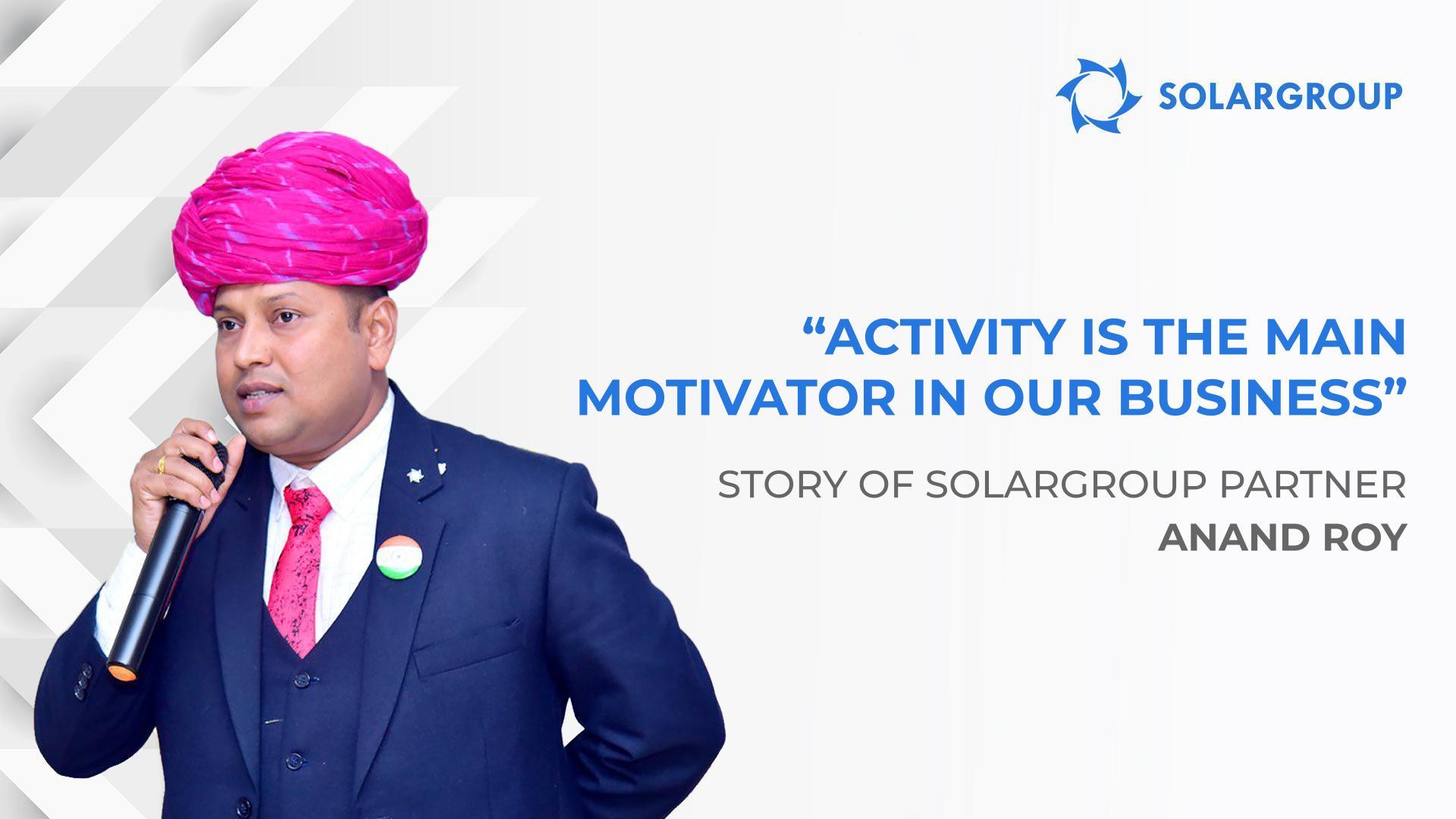 SOLARGROUP

“ACTIVITY IS THE MAIN MOTIVATOR IN OUR BUSINESS”

STORY OF SOLARGROUP PARTNER
ANAND ROY